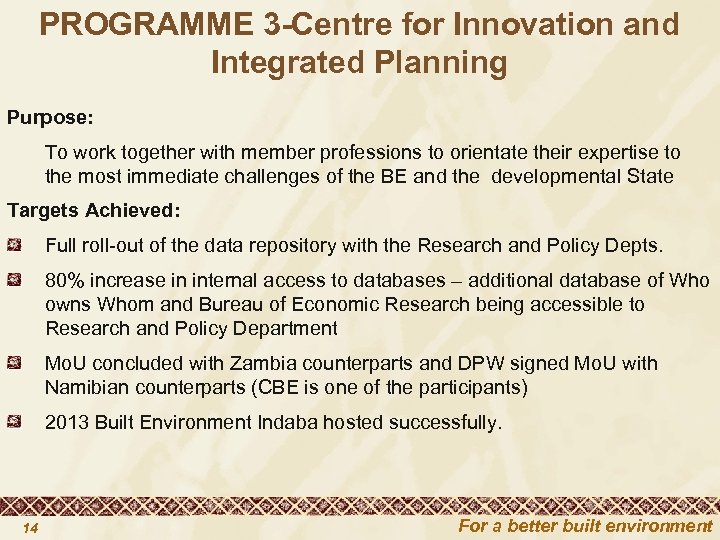 PROGRAMME 3-Centre for Innovation and Integrated Planning

Purpose:

To work together with member professions to orientate their expertise to the most immediate challenges of the BE and the developmental State

Targets Achieved:

Full roll-out of the data repository with the Research and Policy Depts.

80% increase in internal access to databases – additional database of Who owns Whom and Bureau of Economic Research being accessible to Research and Policy Department

MoU concluded with Zambia counterparts and DPW signed MoU with Namibian counterparts (CBE is one of the participants)

2013 Built Environment Indaba hosted successfully.

14

For a better built environment